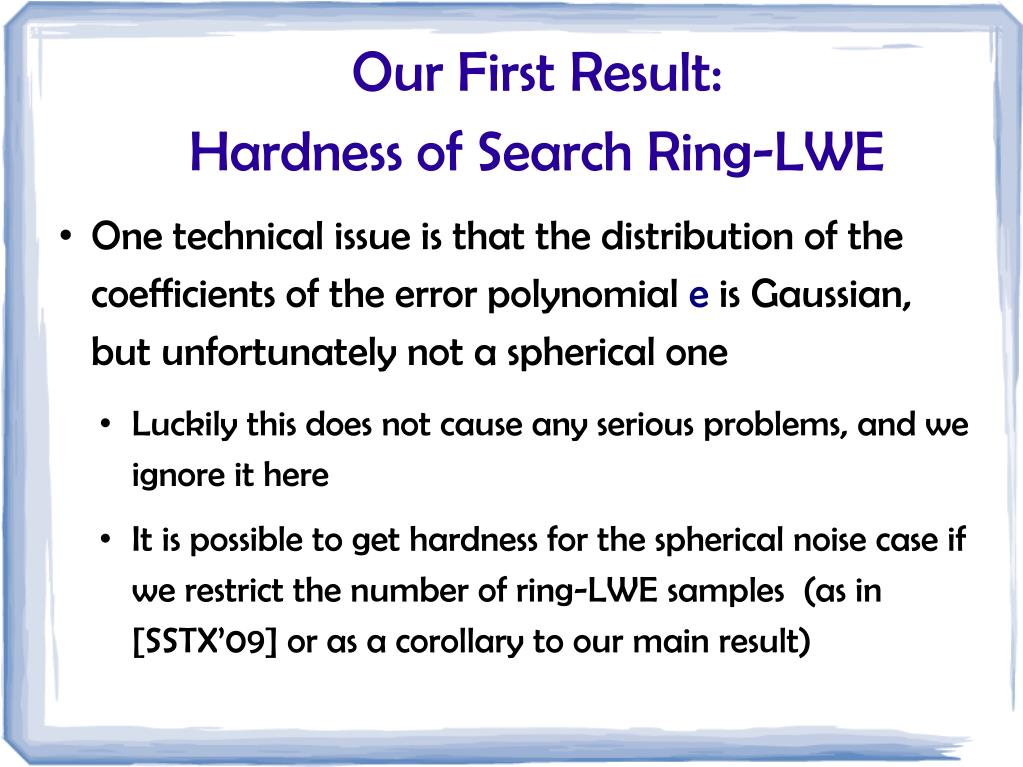 Our First Result:
Hardness of Search Ring-LWE

• One technical issue is that the distribution of the coefficients of the error polynomial e is Gaussian, but unfortunately not a spherical one

• Luckily this does not cause any serious problems, and we ignore it here

• It is possible to get hardness for the spherical noise case if we restrict the number of ring-LWE samples (as in [SSTX'09] or as a corollary to our main result)